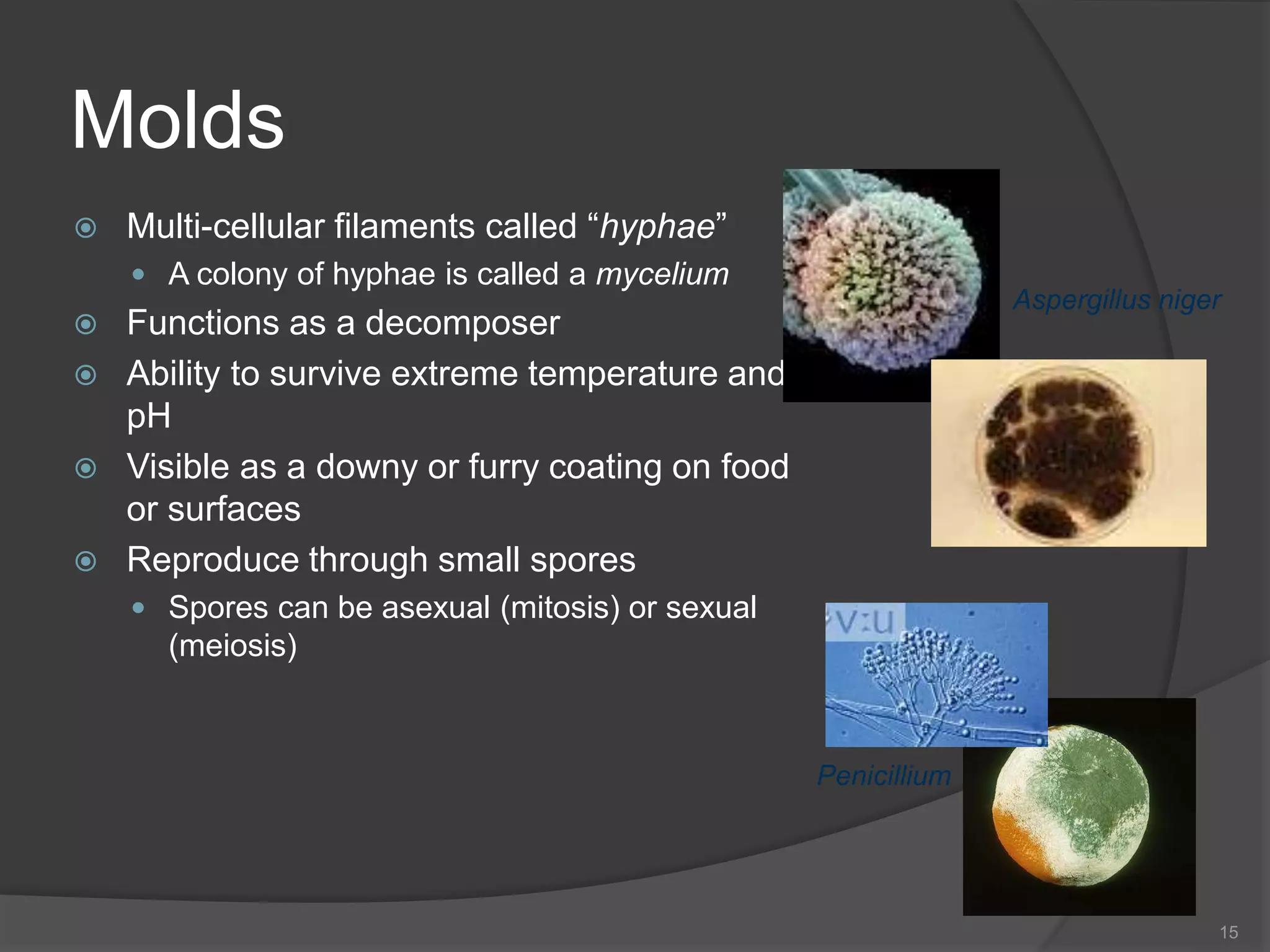 Molds

Multi-cellular filaments called “hyphae”

A colony of hyphae is called a mycelium

Functions as a decomposer

Ability to survive extreme temperature and pH

Visible as a downy or furry coating on food or surfaces

Reproduce through small spores

Spores can be asexual (mitosis) or sexual (meiosis)

Aspergillus niger

V:U

Penicillium

15